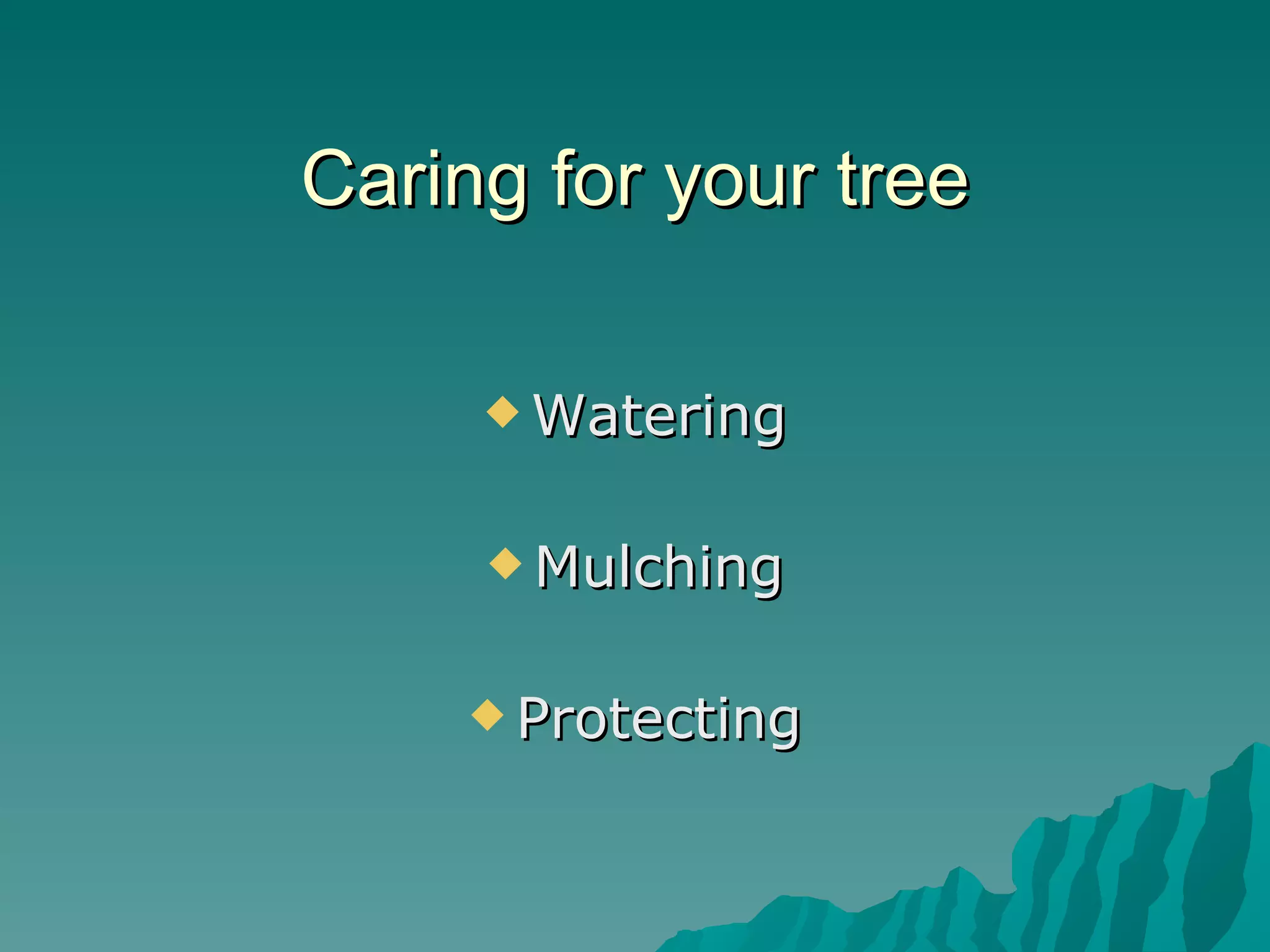 Caring for your tree

◆ Watering

◆ Mulching

◆ Protecting